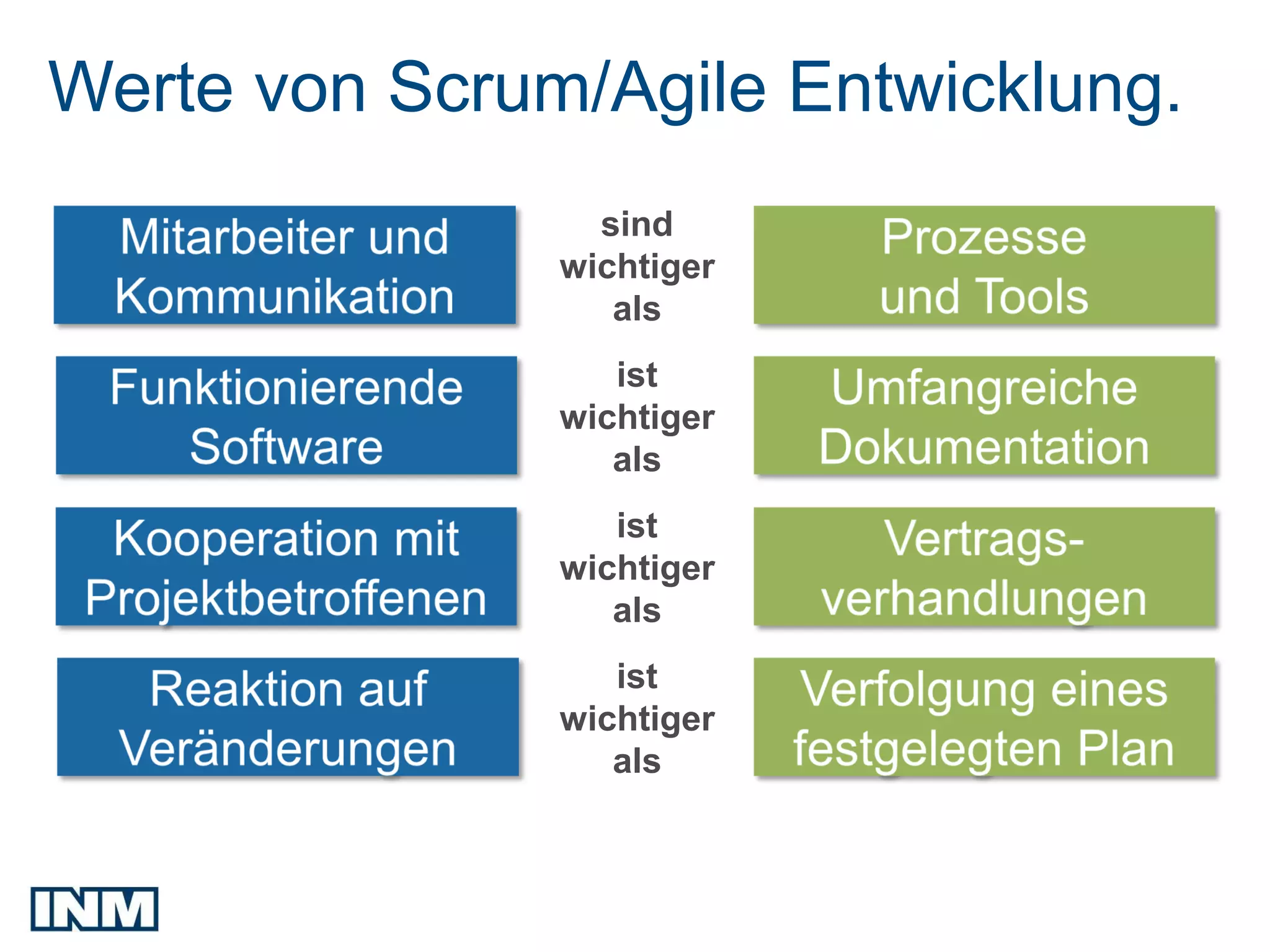 Werte von Scrum/Agile Entwicklung.

Mitarbeiter und Kommunikation

sind wichtiger als

Prozesse und Tools

Funktionierende Software

ist wichtiger als

Umfangreiche Dokumentation

Kooperation mit Projektbetroffenen

ist wichtiger als

Vertrags-verhandlungen

Reaktion auf Veränderungen

ist wichtiger als

Verfolgung eines festgelegten Plan

INM